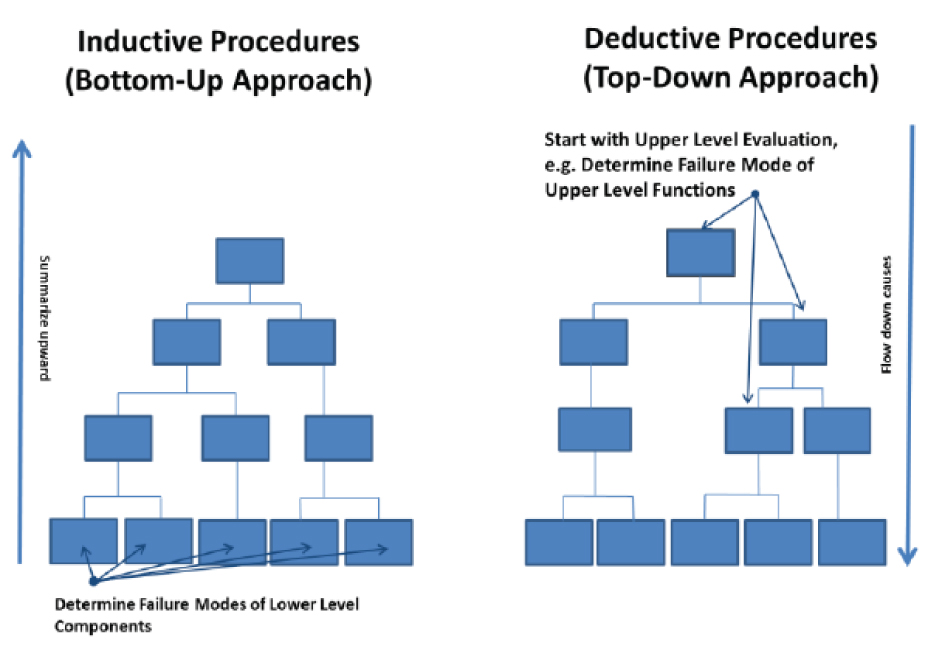 Inductive Procedures
(Bottom-Up Approach)

Summarize upward

Determine Failure Modes of Lower Level Components

Deductive Procedures
(Top-Down Approach)

Start with Upper Level Evaluation, e.g. Determine Failure Mode of Upper Level Functions

Flow down causes